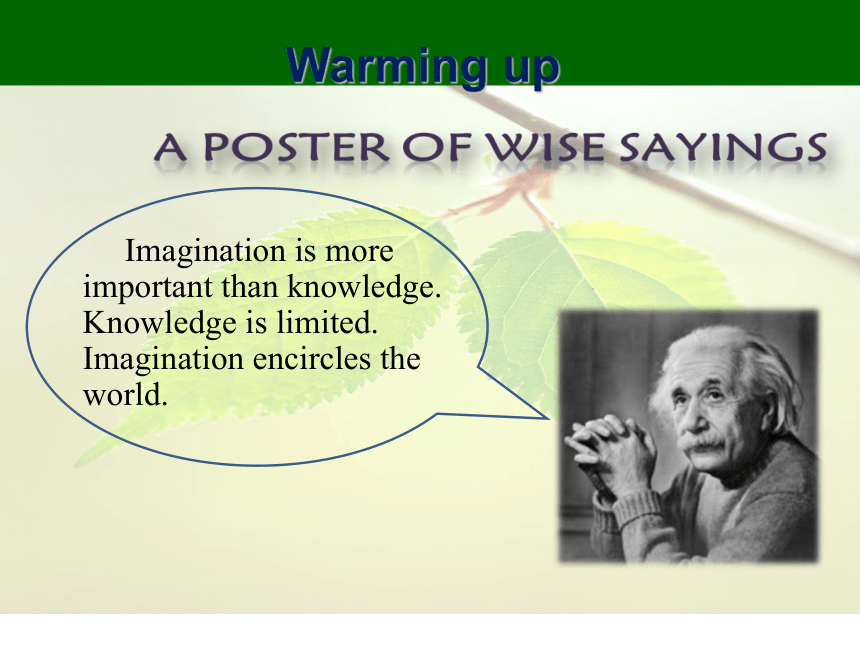 Warming up

A POSTER OF WISE SAYINGS

Imagination is more important than knowledge. Knowledge is limited. Imagination encircles the world.